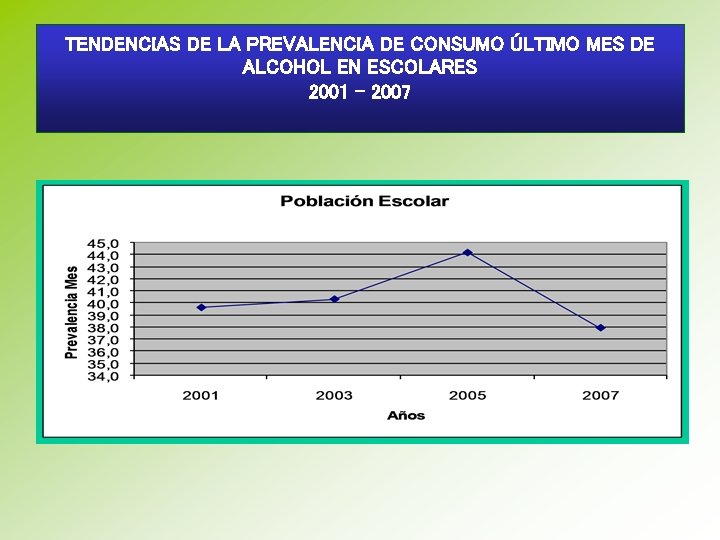 TENDENCIAS DE LA PREVALENCIA DE CONSUMO ÚLTIMO MES DE ALCOHOL EN ESCOLARES
2001 - 2007

Población Escolar

Prevalencia Mes

45,0
44,0
43,0
42,0
41,0
40,0
39,0
38,0
37,0
36,0
35,0
34,0

2001
2003
2005
2007

Años